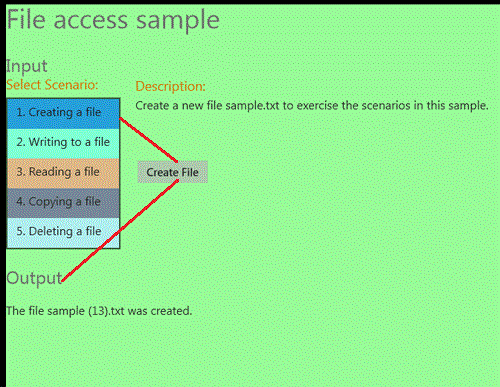 File access sample

Input

Select Scenario:

1. Creating a file
2. Writing to a file
3. Reading a file
4. Copying a file
5. Deleting a file

Description:

Create a new file sample.txt to exercise the scenarios in this sample.

Create File

Output

The file sample (13).txt was created.